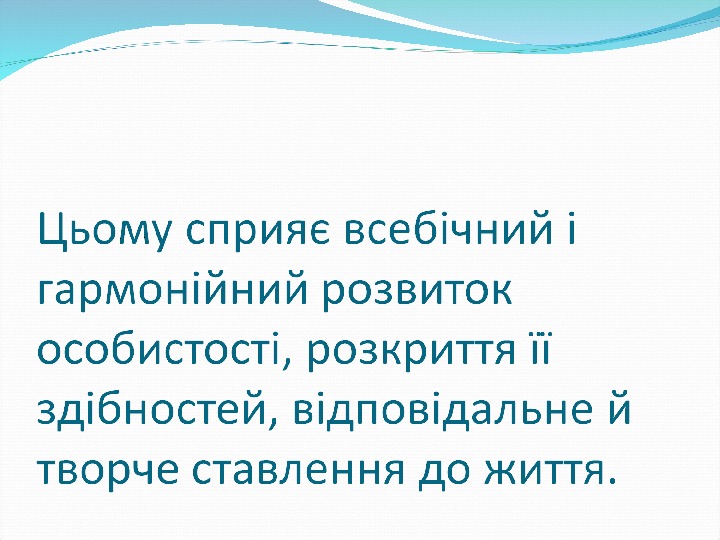 Цьому сприяє всебічний і гармонійний розвиток особистості, розкриття її здібностей, відповідальне й творче ставлення до життя.